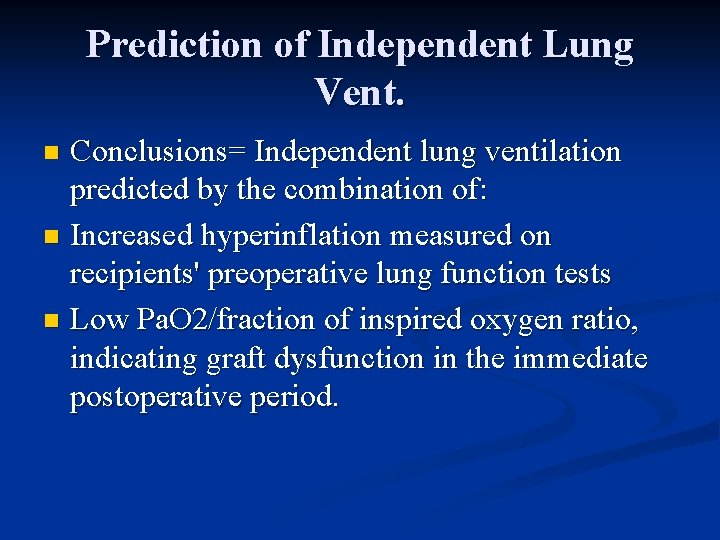 Prediction of Independent Lung Vent.

- Conclusions= Independent lung ventilation predicted by the combination of:
- Increased hyperinflation measured on recipients' preoperative lung function tests
- Low PaO2/fraction of inspired oxygen ratio, indicating graft dysfunction in the immediate postoperative period.